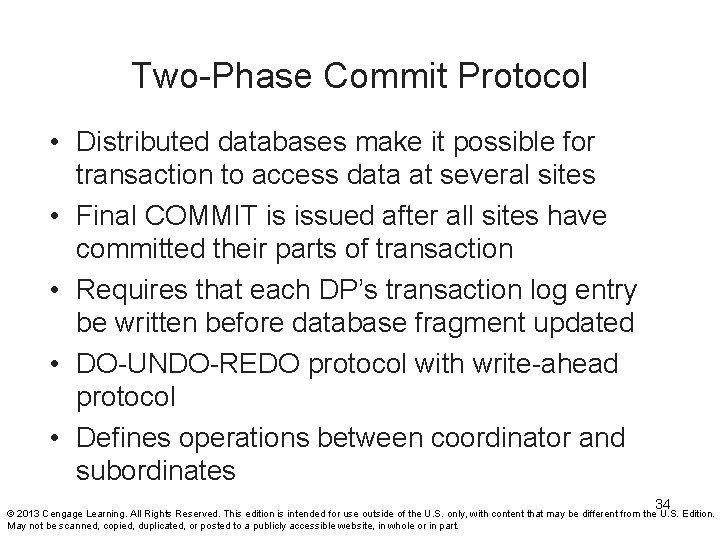 Two-Phase Commit Protocol

• Distributed databases make it possible for transaction to access data at several sites

• Final COMMIT is issued after all sites have committed their parts of transaction

• Requires that each DP's transaction log entry be written before database fragment updated

• DO-UNDO-REDO protocol with write-ahead protocol

• Defines operations between coordinator and subordinates

34

© 2013 Cengage Learning. All Rights Reserved. This edition is intended for use outside of the U.S. only, with content that may be different from the U.S. Edition. May not be scanned, copied, duplicated, or posted to a publicly accessible website, in whole or in part.